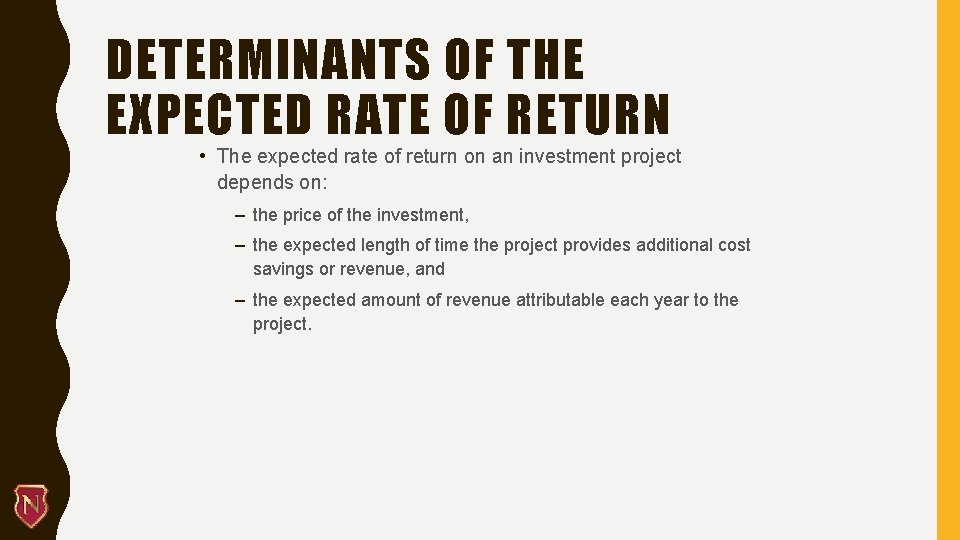 DETERMINANTS OF THE EXPECTED RATE OF RETURN

• The expected rate of return on an investment project depends on:

– the price of the investment,

– the expected length of time the project provides additional cost savings or revenue, and

– the expected amount of revenue attributable each year to the project.

N